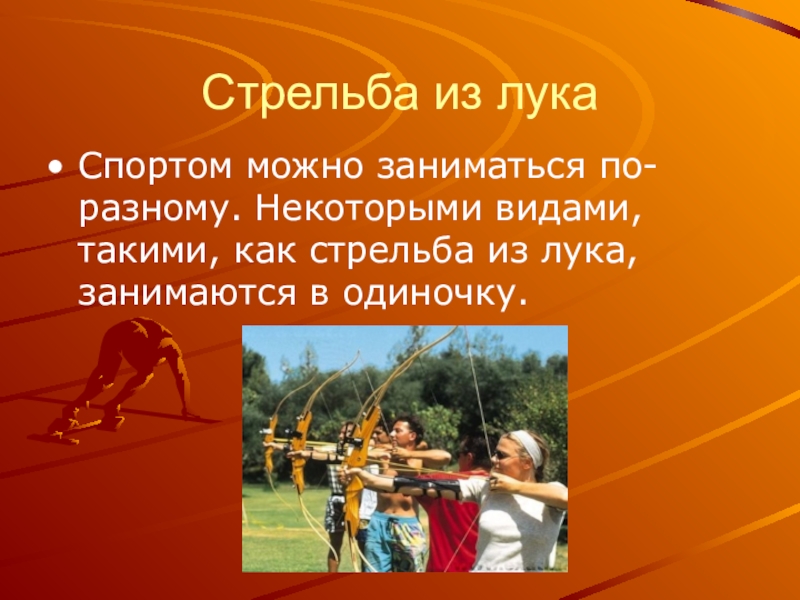 Стрельба из лука

• Спортом можно заниматься по-разному. Некоторыми видами, такими, как стрельба из лука, занимаются в одиночку.